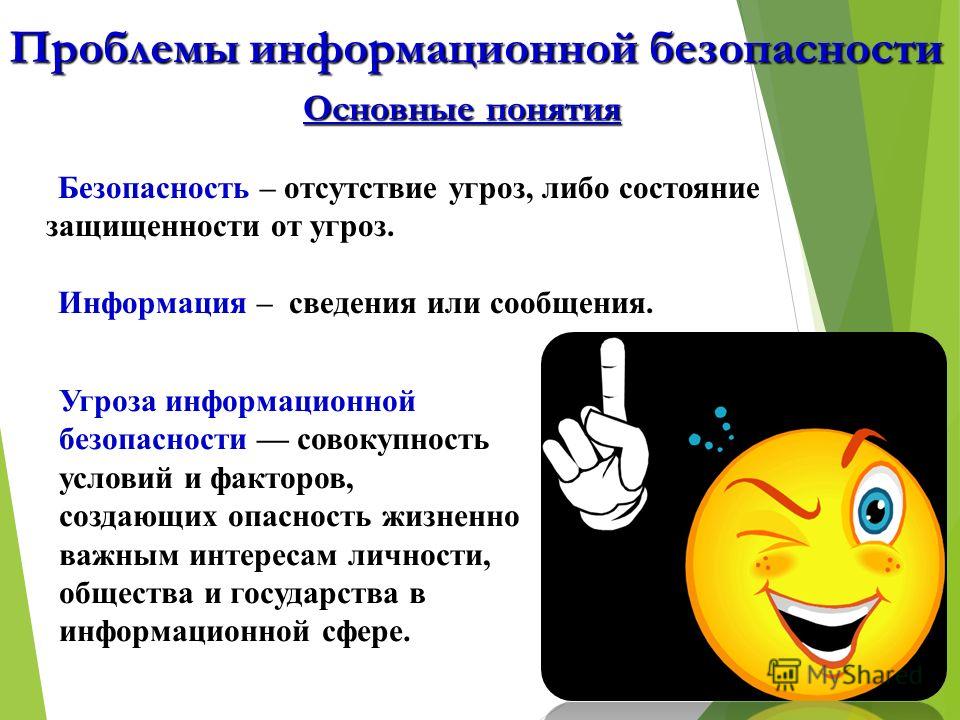 Проблемы информационной безопасности

Основные понятия

Безопасность – отсутствие угроз, либо состояние защищенности от угроз.

Информация – сведения или сообщения.

Угроза информационной безопасности — совокупность условий и факторов, создающих опасность жизненно важным интересам личности, общества и государства в информационной сфере.

MyShared